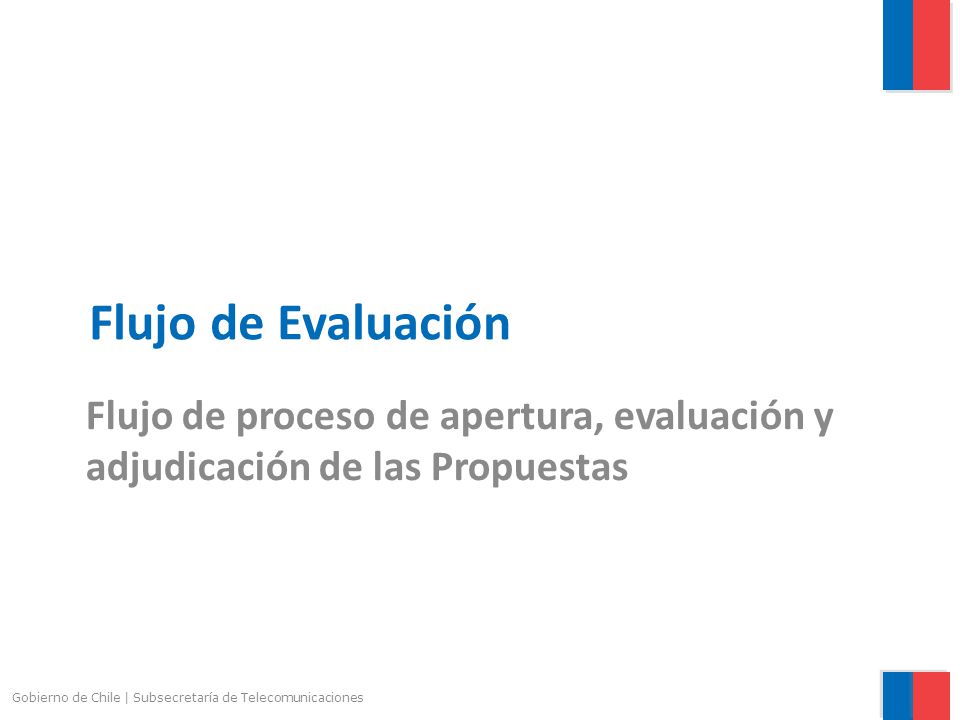 Flujo de Evaluación

Flujo de proceso de apertura, evaluación y adjudicación de las Propuestas

Gobierno de Chile | Subsecretaría de Telecomunicaciones